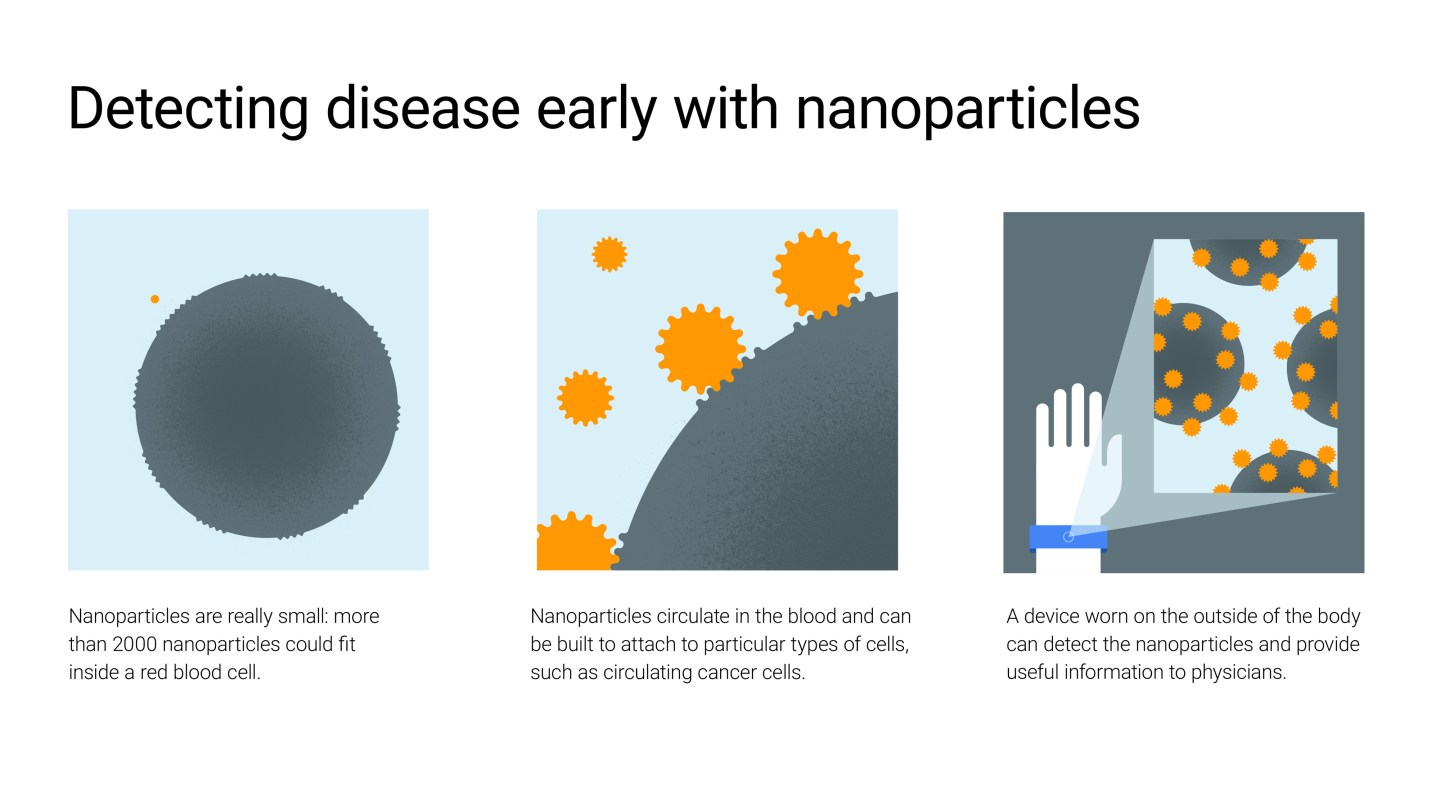 Detecting disease early with nanoparticles

Nanoparticles are really small: more than 2000 nanoparticles could fit inside a red blood cell.

Nanoparticles circulate in the blood and can be built to attach to particular types of cells, such as circulating cancer cells.

A device worn on the outside of the body can detect the nanoparticles and provide useful information to physicians.